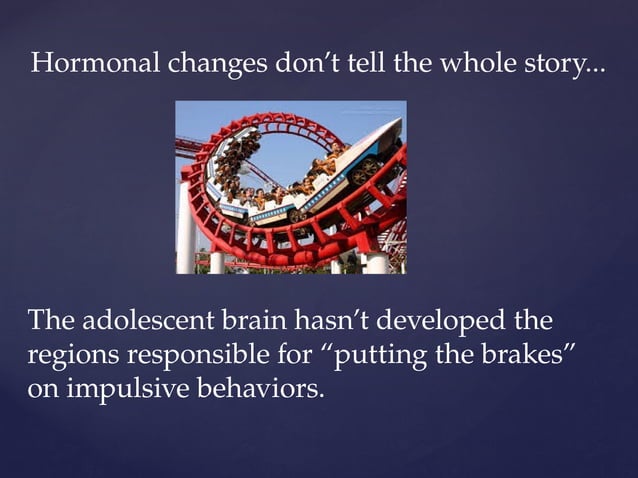 Hormonal changes don't tell the whole story...

The adolescent brain hasn't developed the regions responsible for "putting the brakes" on impulsive behaviors.